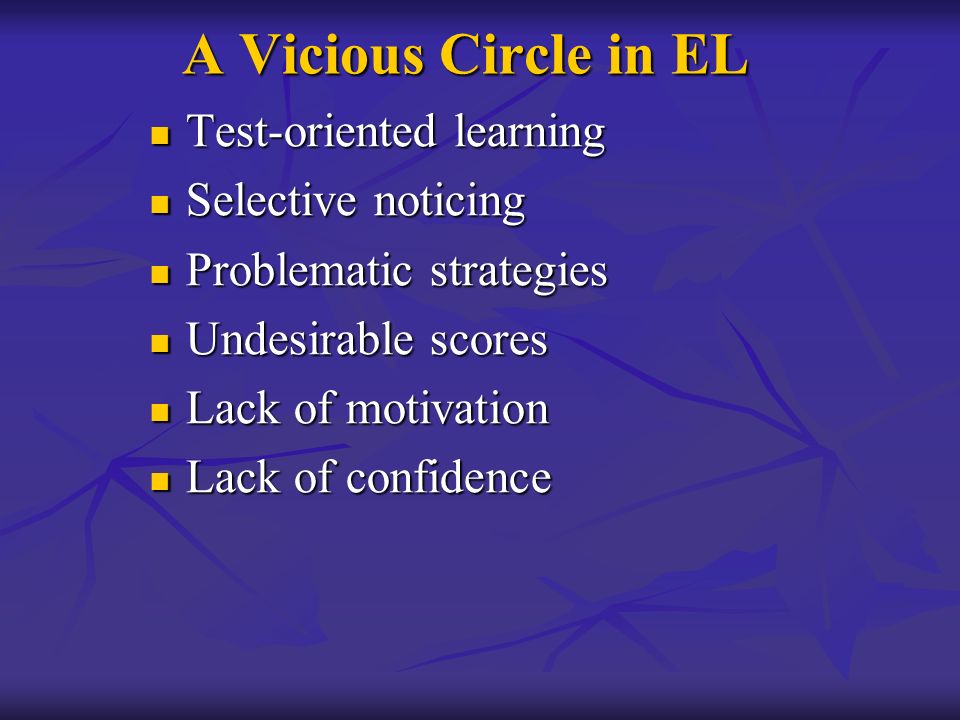 A Vicious Circle in EL

- Test-oriented learning
- Selective noticing
- Problematic strategies
- Undesirable scores
- Lack of motivation
- Lack of confidence